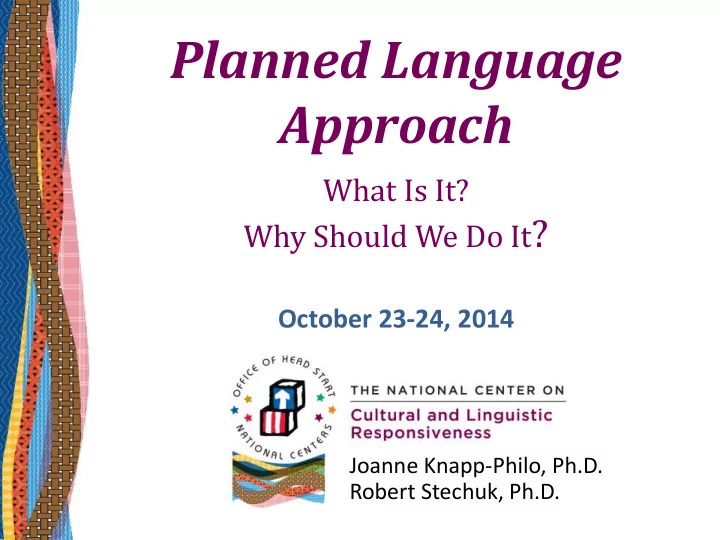 Planned Language Approach

What Is It?
Why Should We Do It?

October 23-24, 2014

OFFICE OF HEAD START NATIONAL CENTERS

THE NATIONAL CENTER ON
Cultural and Linguistic Responsiveness

Joanne Knapp-Philo, Ph.D.
Robert Stechuk, Ph.D.